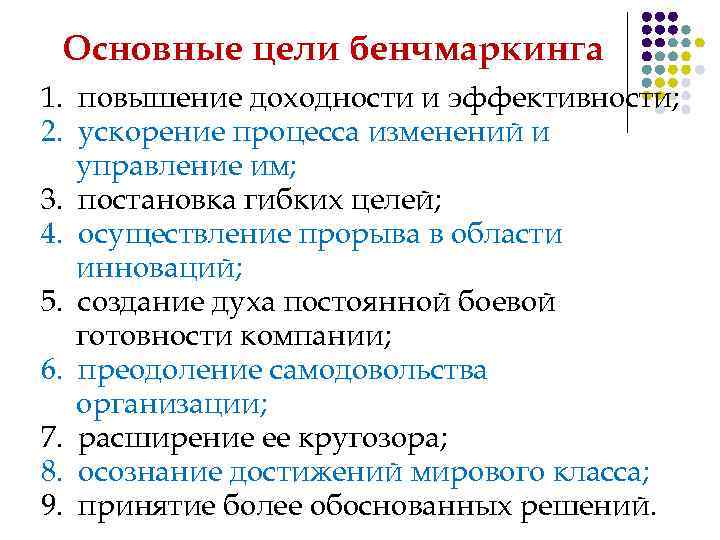 Основные цели бенчмаркинга

1. повышение доходности и эффективности;
2. ускорение процесса изменений и управление им;
3. постановка гибких целей;
4. осуществление прорыва в области инноваций;
5. создание духа постоянной боевой готовности компании;
6. преодоление самодовольства организации;
7. расширение ее кругозора;
8. осознание достижений мирового класса;
9. принятие более обоснованных решений.